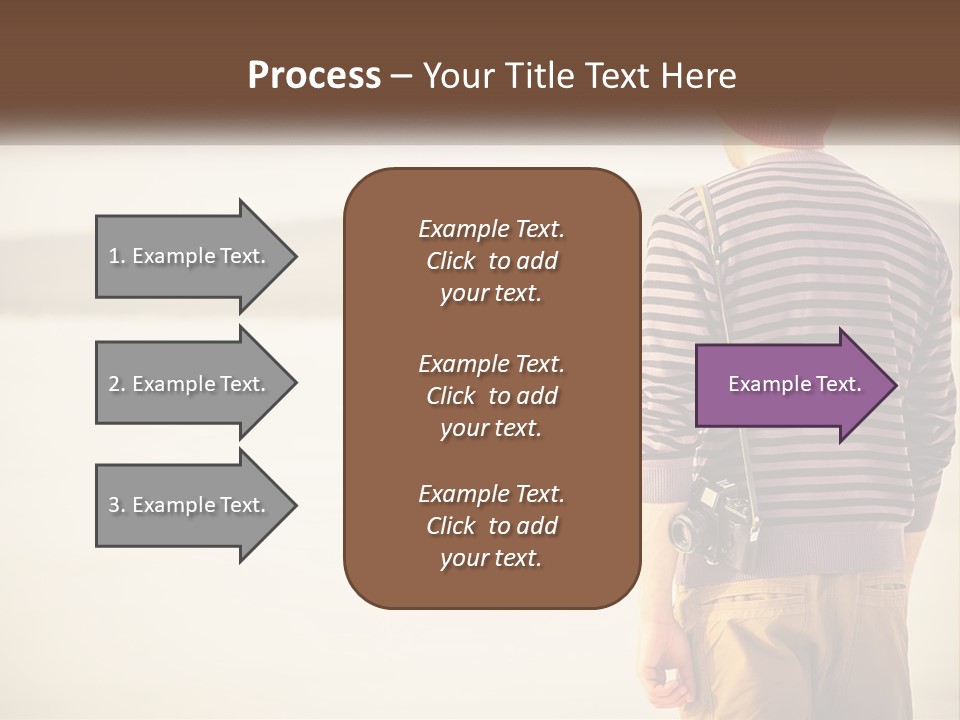 Process – Your Title Text Here

1. Example Text.

2. Example Text.

3. Example Text.

Example Text. Click to add your text.

Example Text. Click to add your text.

Example Text. Click to add your text.

Example Text.